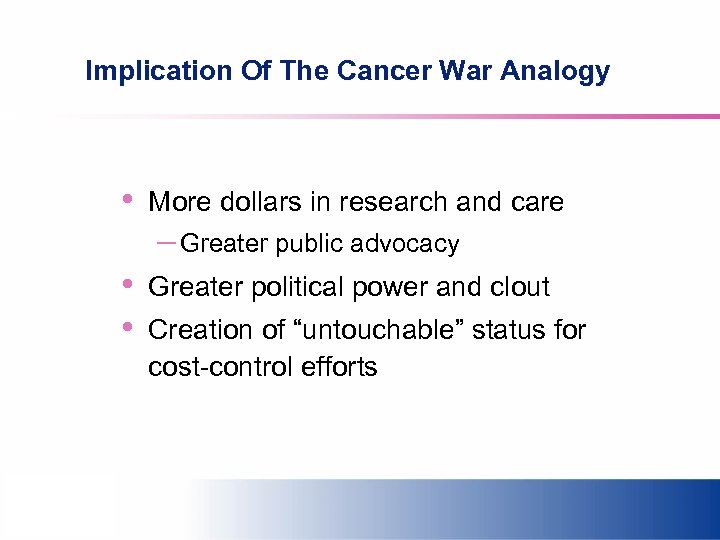 Implication Of The Cancer War Analogy

• More dollars in research and care
  – Greater public advocacy
• Greater political power and clout
• Creation of “untouchable” status for cost-control efforts